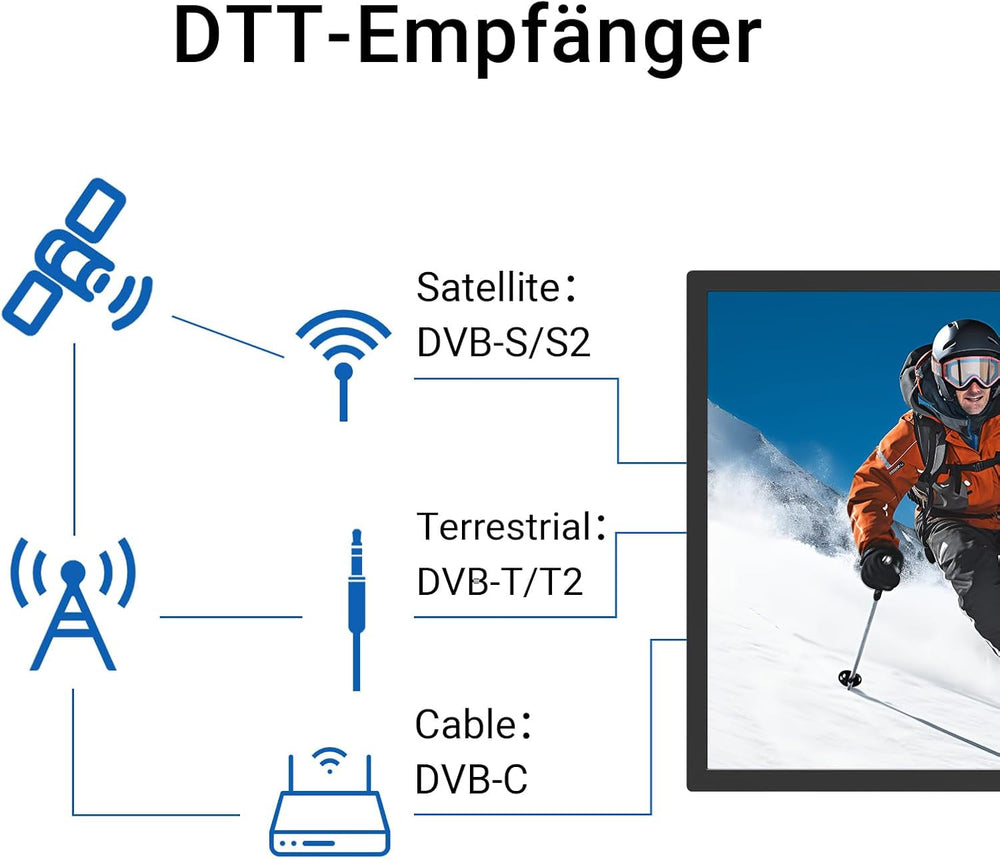 DTT-Empfänger

Satellite：
DVB-S/S2

Terrestrial：
DVB-T/T2

Cable：
DVB-C